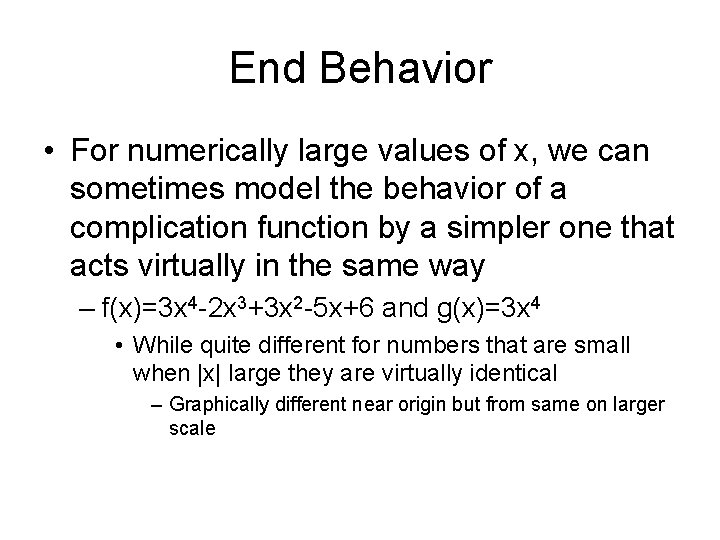 End Behavior

• For numerically large values of x, we can sometimes model the behavior of a complication function by a simpler one that acts virtually in the same way

– $f(x)=3x^4-2x^3+3x^2-5x+6$ and $g(x)=3x^4$

• While quite different for numbers that are small when $|x|$ large they are virtually identical

– Graphically different near origin but from same on larger scale